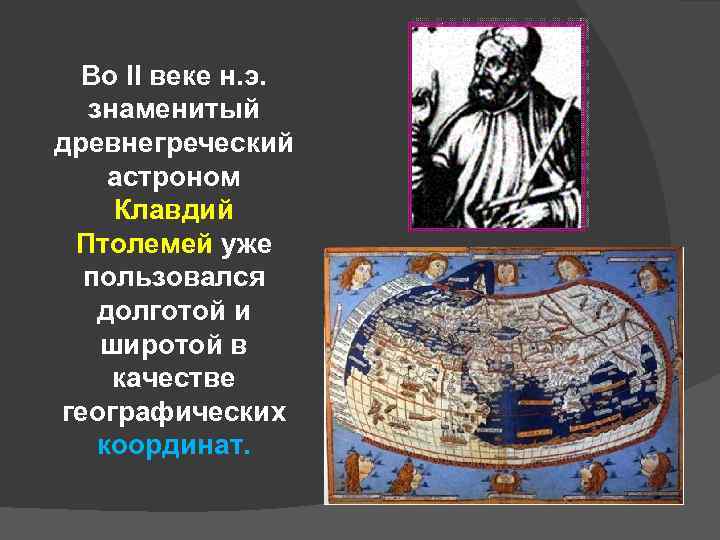 Во II веке н.э. знаменитый древнегреческий астроном Клавдий Птолемей уже пользовался долготой и широтой в качестве географических координат.